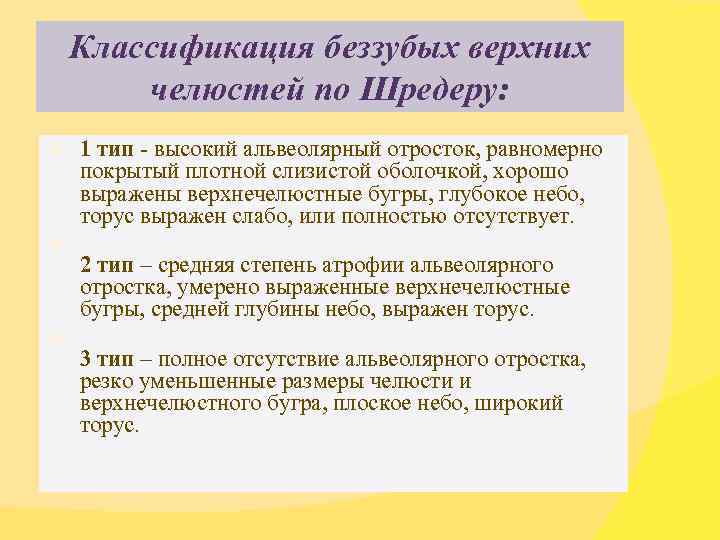 Классификация беззубых верхних челюстей по Шредеру:

1 тип - высокий альвеолярный отросток, равномерно покрытый плотной слизистой оболочкой, хорошо выражены верхнечелюстные бугры, глубокое небо, торус выражен слабо, или полностью отсутствует.

2 тип – средняя степень атрофии альвеолярного отростка, умерено выраженные верхнечелюстные бугры, средней глубины небо, выражен торус.

3 тип – полное отсутствие альвеолярного отростка, резко уменьшенные размеры челюсти и верхнечелюстного бугра, плоское небо, широкий торус.